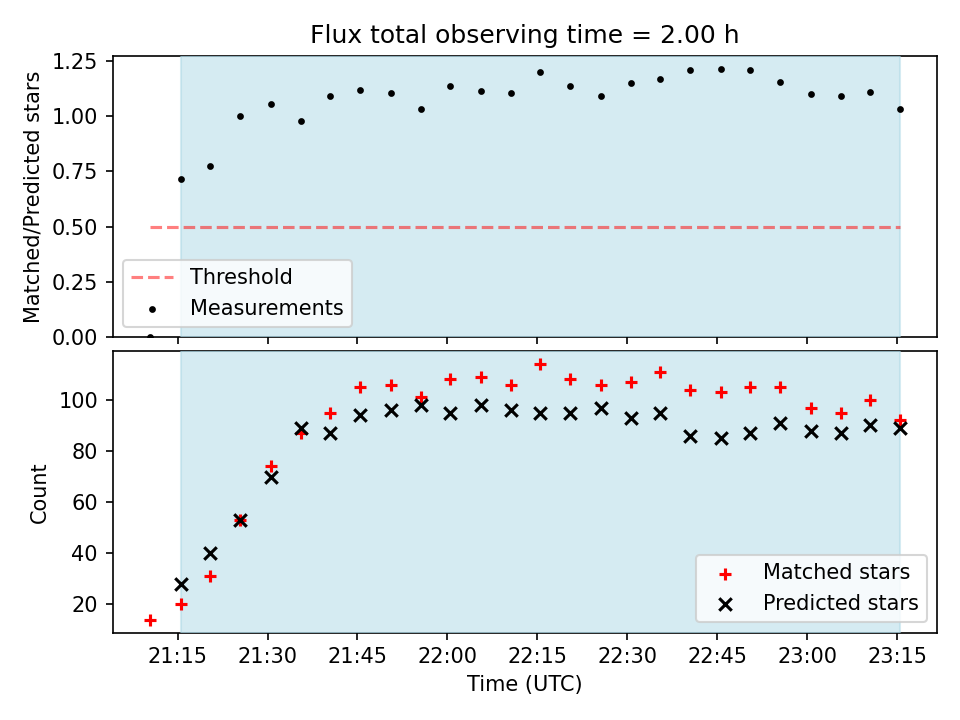 Flux total observing time = 2.00 h

Matched/Predicted stars

1.25
1.00
0.75
0.50
0.25
0.00

Threshold
Measurements

Count

100
80
60
40
20

Matched stars
Predicted stars

21:15 21:30 21:45 22:00 22:15 22:30 22:45 23:00 23:15

Time (UTC)